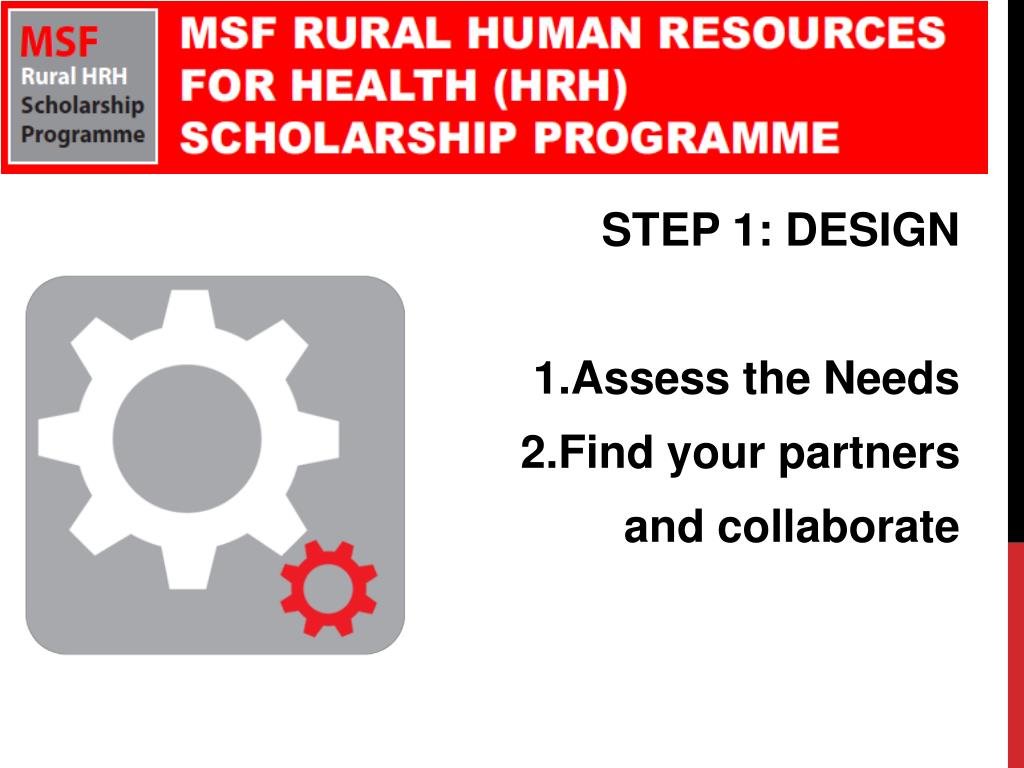 MSF
Rural HRH
Scholarship
Programme

MSF RURAL HUMAN RESOURCES FOR HEALTH (HRH) SCHOLARSHIP PROGRAMME

STEP 1: DESIGN

1.Assess the Needs
2.Find your partners and collaborate